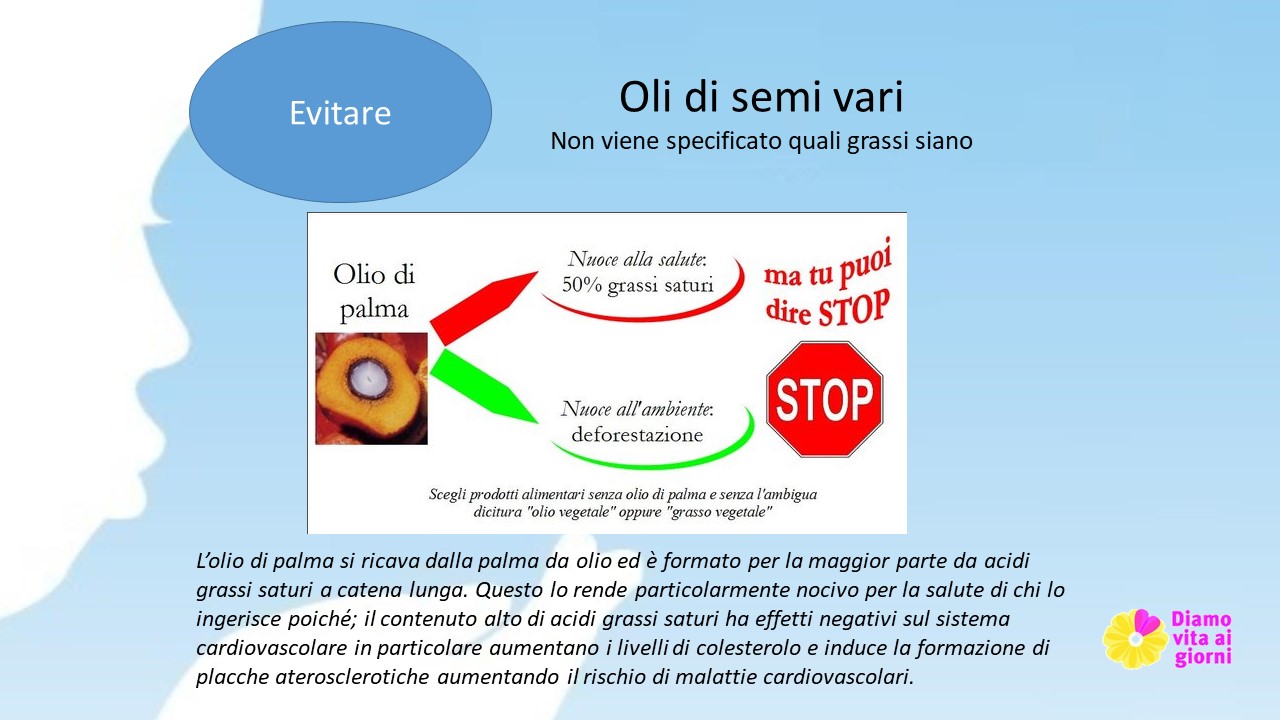 Evitare

Oli di semi vari
Non viene specificato quali grassi siano

Olio di palma

Nuoce alla salute: 50% grassi saturi

Nuoce all'ambiente: deforestazione

ma tu puoi dire STOP

STOP

Scegli prodotti alimentari senza olio di palma e senza l'ambigua dicitura "olio vegetale" oppure "grasso vegetale"

L'olio di palma si ricava dalla palma da olio ed è formato per la maggior parte da acidi grassi saturi a catena lunga. Questo lo rende particolarmente nocivo per la salute di chi lo ingerisce poiché; il contenuto alto di acidi grassi saturi ha effetti negativi sul sistema cardiovascolare in particolare aumentano i livelli di colesterolo e induce la formazione di placche aterosclerotiche aumentando il rischio di malattie cardiovascolari.

Diamo vita ai giorni